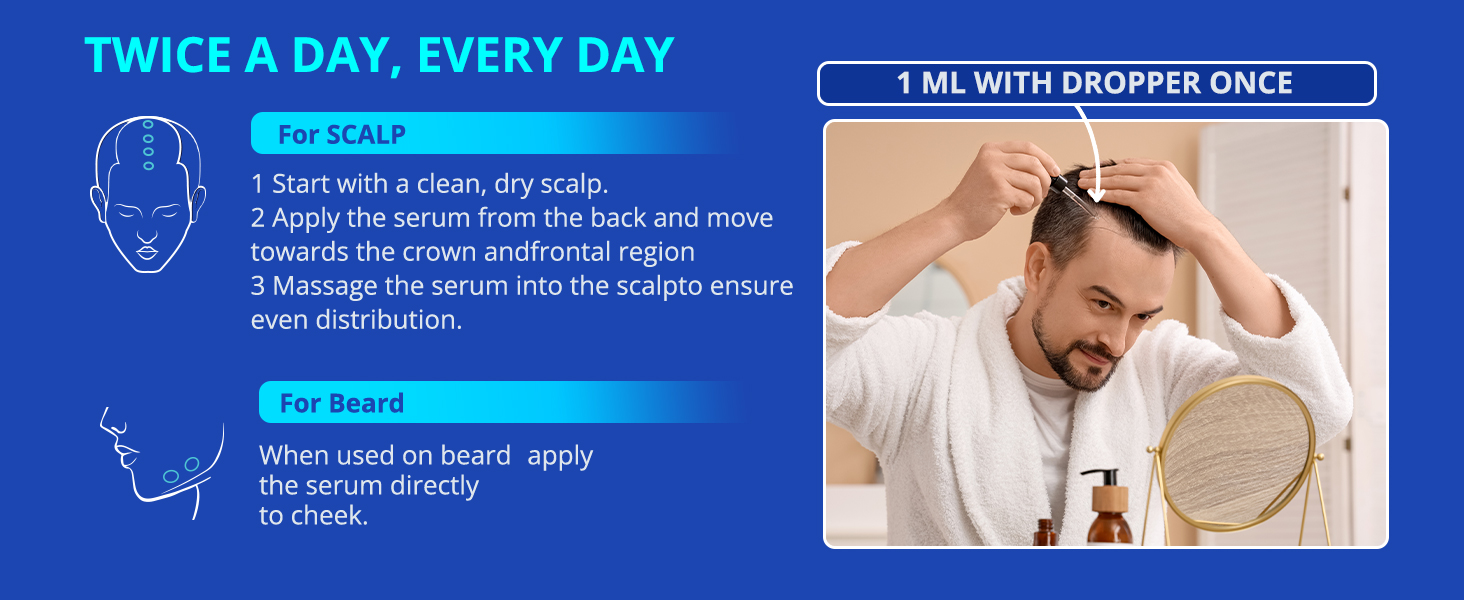 TWICE A DAY, EVERY DAY

For SCALP

1 Start with a clean, dry scalp.
2 Apply the serum from the back and move towards the crown andfrontal region
3 Massage the serum into the scalpto ensure even distribution.

For Beard

When used on beard apply the serum directly to cheek.

1 ML WITH DROPPER ONCE